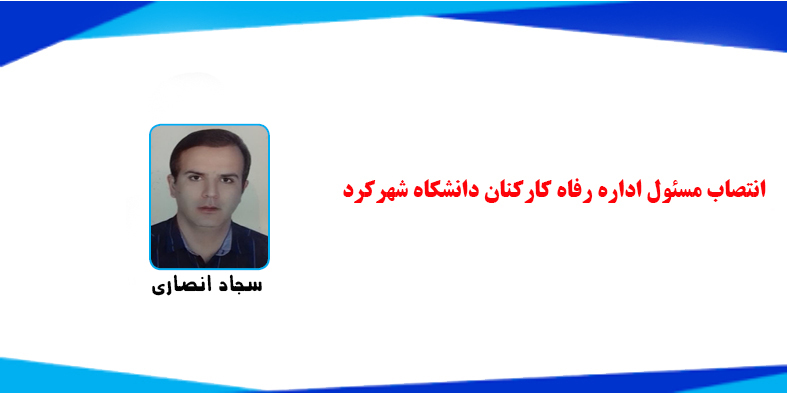 انتصاب مسئول اداره رفاه کارکنان دانشگاه شهرکرد

سجاد انصاری